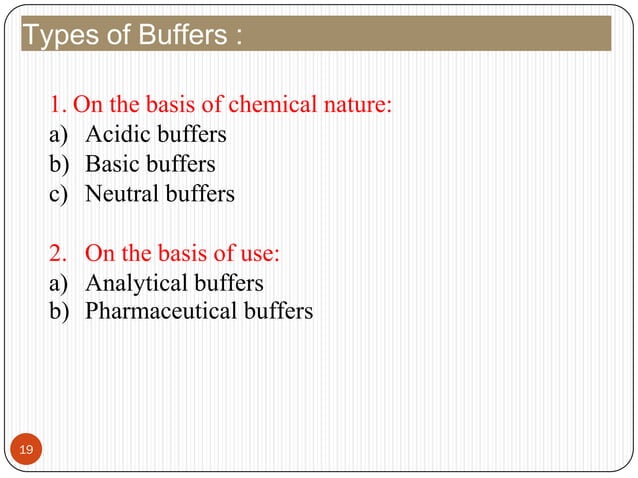 Types of Buffers :

1. On the basis of chemical nature:
a) Acidic buffers
b) Basic buffers
c) Neutral buffers

2. On the basis of use:
a) Analytical buffers
b) Pharmaceutical buffers

19